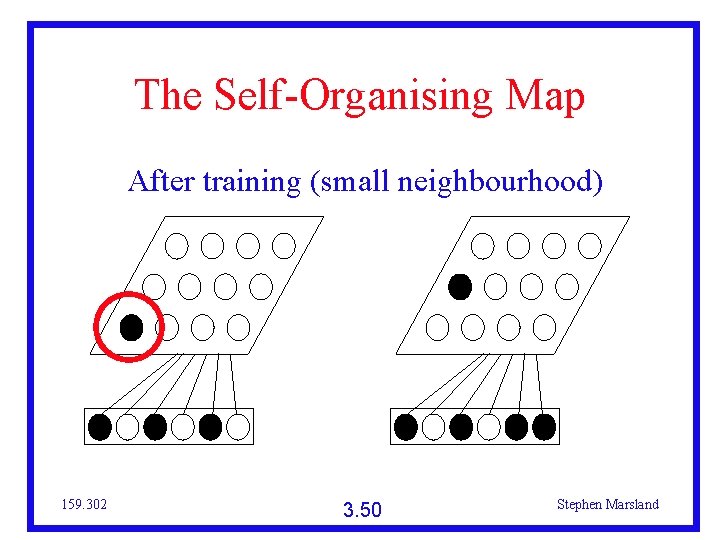 The Self-Organising Map

After training (small neighbourhood)

159.302

3.50

Stephen Marsland